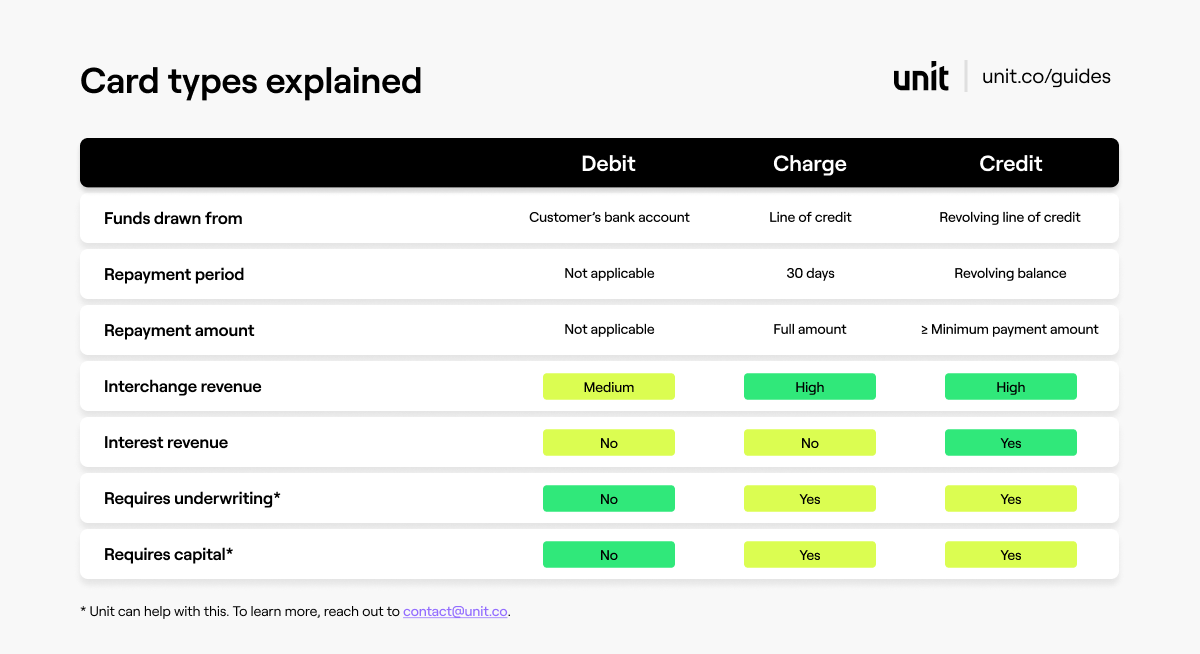 Card types explained

unit | unit.co/guides

| | Debit | Charge | Credit |
|---|---|---|---|
| Funds drawn from | Customer's bank account | Line of credit | Revolving line of credit |
| Repayment period | Not applicable | 30 days | Revolving balance |
| Repayment amount | Not applicable | Full amount | ≥ Minimum payment amount |
| Interchange revenue | Medium | High | High |
| Interest revenue | No | No | Yes |
| Requires underwriting* | No | Yes | Yes |
| Requires capital* | No | Yes | Yes |

* Unit can help with this. To learn more, reach out to contact@unit.co.